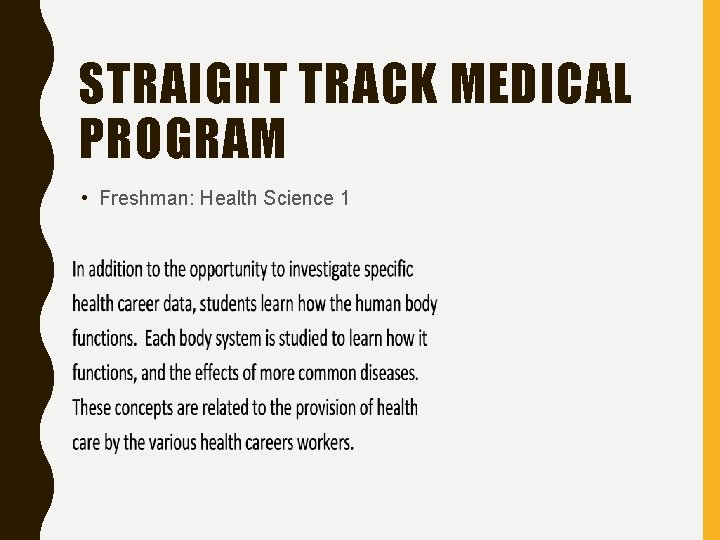 STRAIGHT TRACK MEDICAL PROGRAM

• Freshman: Health Science 1

In addition to the opportunity to investigate specific health career data, students learn how the human body functions. Each body system is studied to learn how it functions, and the effects of more common diseases. These concepts are related to the provision of health care by the various health careers workers.